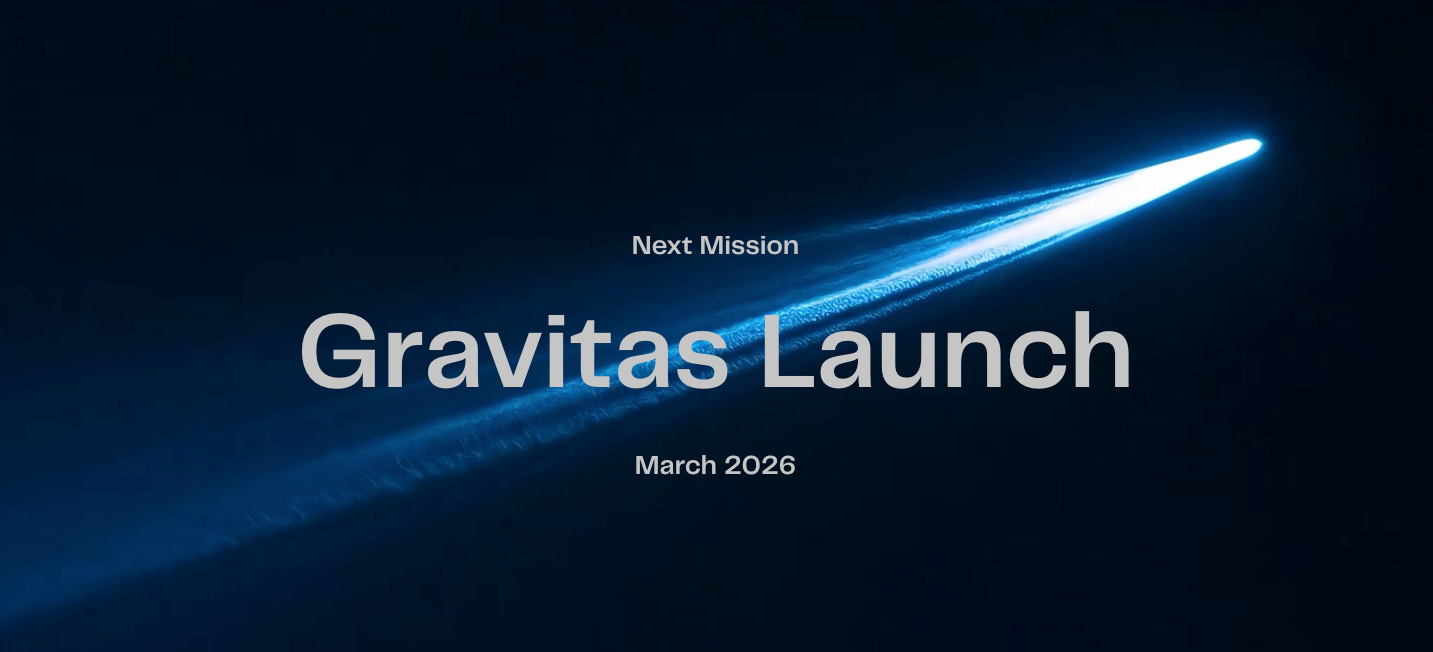 Next Mission

Gravitas Launch

March 2026